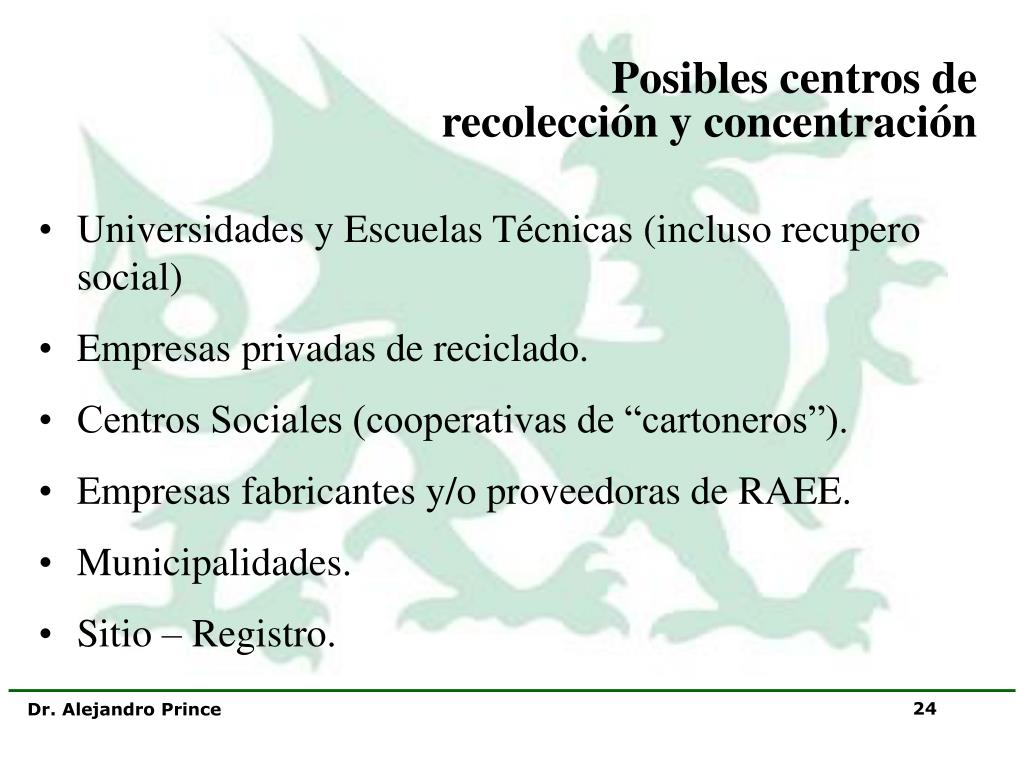 Posibles centros de recolección y concentración

• Universidades y Escuelas Técnicas (incluso recupero social)
• Empresas privadas de reciclado.
• Centros Sociales (cooperativas de “cartoneros”).
• Empresas fabricantes y/o proveedoras de RAEE.
• Municipalidades.
• Sitio – Registro.

Dr. Alejandro Prince

24